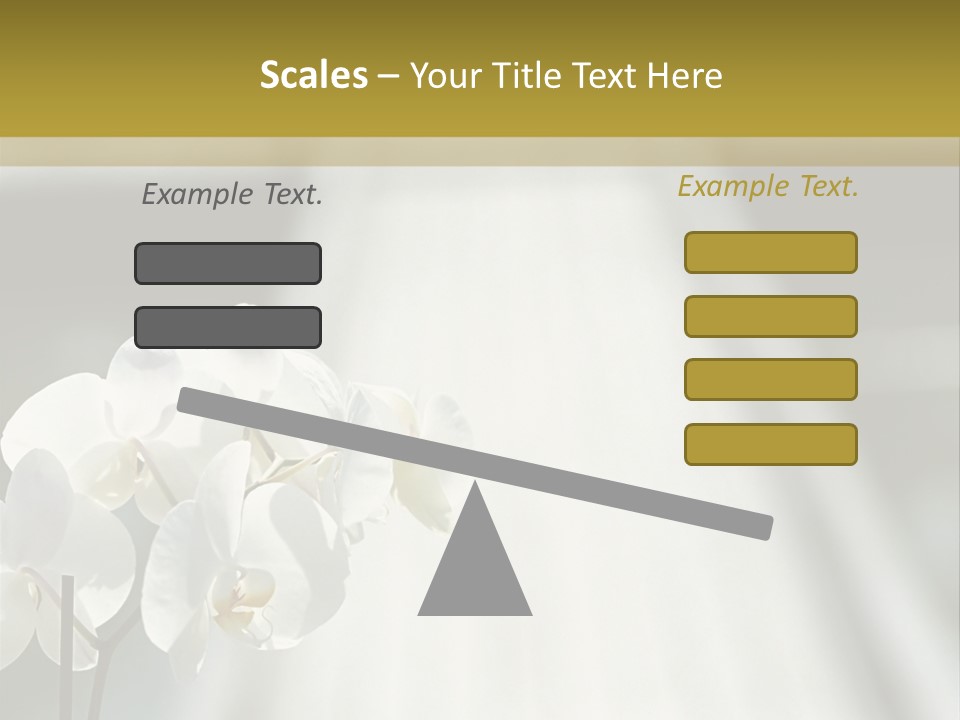 Scales – Your Title Text Here

Example Text.

Example Text.